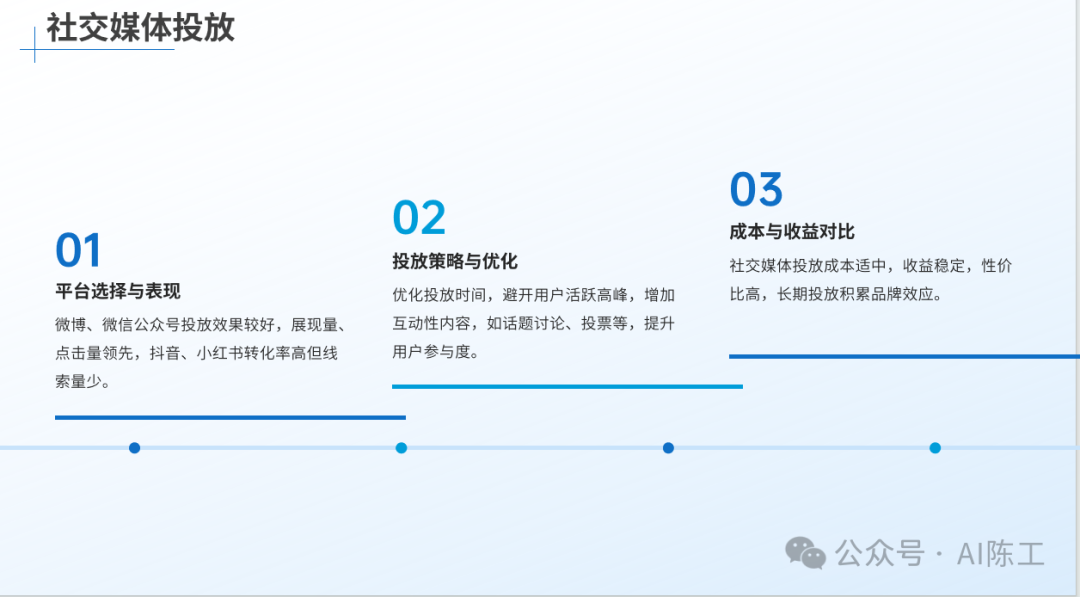 社交媒体投放

01

平台选择与表现

微博、微信公众号投放效果较好，展现量、点击量领先，抖音、小红书转化率高但线索量少。

02

投放策略与优化

优化投放时间，避开用户活跃高峰，增加互动性内容，如话题讨论、投票等，提升用户参与度。

03

成本与收益对比

社交媒体投放成本适中，收益稳定，性价比高，长期投放积累品牌效应。

公众号 · AI陈工